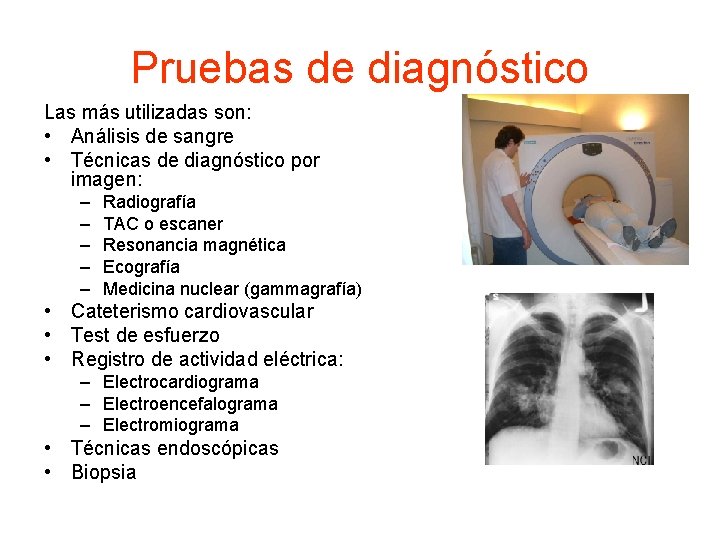 Pruebas de diagnóstico

Las más utilizadas son:
• Análisis de sangre
• Técnicas de diagnóstico por imagen:
  – Radiografía
  – TAC o escaner
  – Resonancia magnética
  – Ecografía
  – Medicina nuclear (gammagrafía)
• Cateterismo cardiovascular
• Test de esfuerzo
• Registro de actividad eléctrica:
  – Electrocardiograma
  – Electroencefalograma
  – Electromiograma
• Técnicas endoscópicas
• Biopsia

NCI